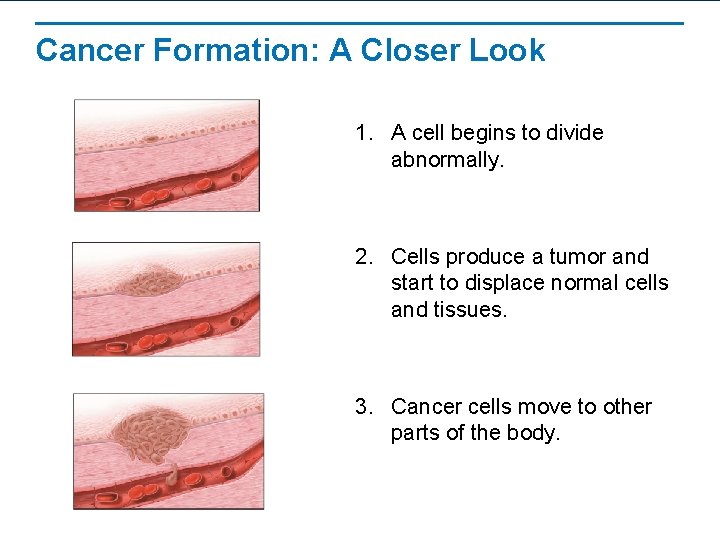 Cancer Formation: A Closer Look

1. A cell begins to divide abnormally.

2. Cells produce a tumor and start to displace normal cells and tissues.

3. Cancer cells move to other parts of the body.